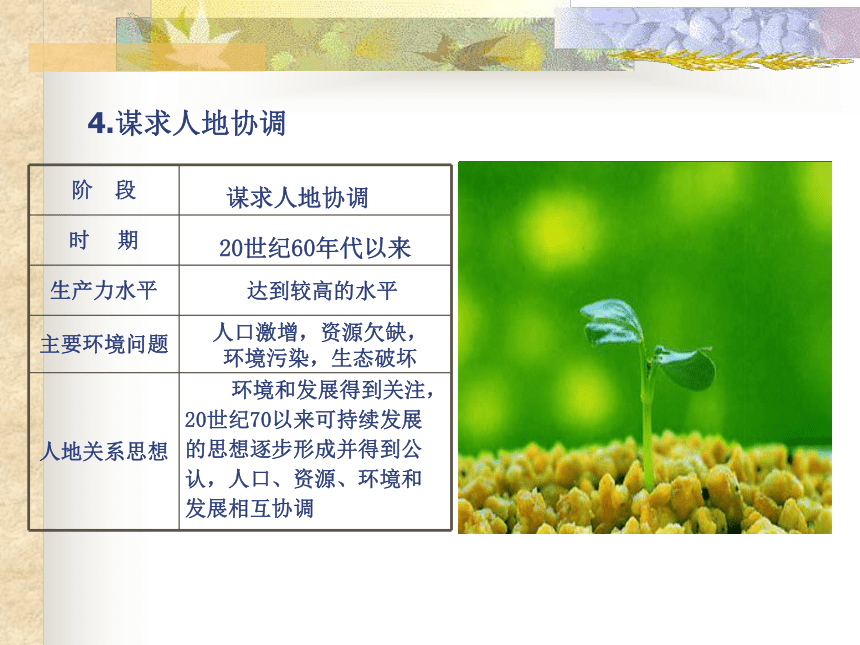 4.谋求人地协调

| 阶　段 | 谋求人地协调 |
|---|---|
| 时　期 | 20世纪60年代以来 |
| 生产力水平 | 达到较高的水平 |
| 主要环境问题 | 人口激增，资源欠缺，环境污染，生态破坏 |
| 人地关系思想 | 环境和发展得到关注，20世纪70以来可持续发展的思想逐步形成并得到公认，人口、资源、环境和发展相互协调 |